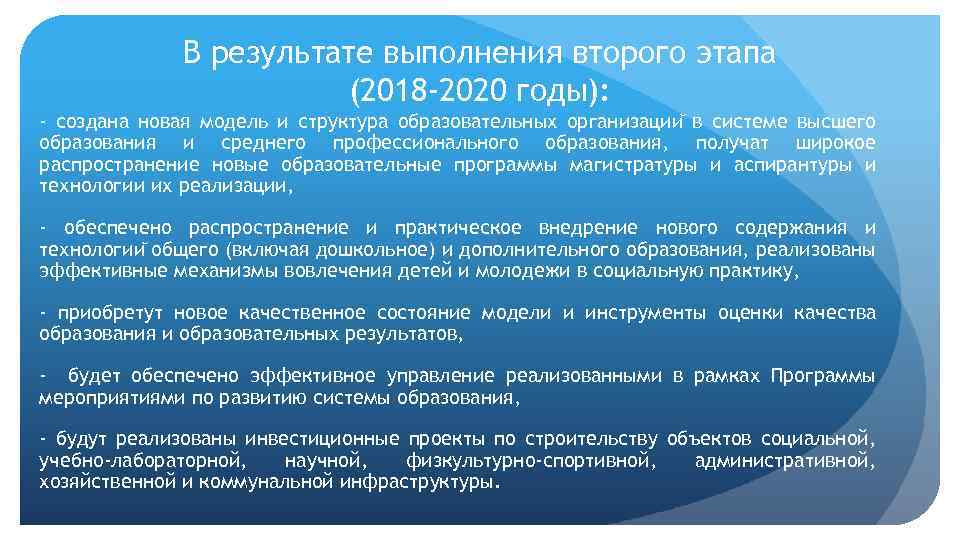 В результате выполнения второго этапа (2018-2020 годы):

- создана новая модель и структура образовательных организаций в системе высшего образования и среднего профессионального образования, получат широкое распространение новые образовательные программы магистратуры и аспирантуры и технологии их реализации,

- обеспечено распространение и практическое внедрение нового содержания и технологий общего (включая дошкольное) и дополнительного образования, реализованы эффективные механизмы вовлечения детей и молодежи в социальную практику,

- приобретут новое качественное состояние модели и инструменты оценки качества образования и образовательных результатов,

- будет обеспечено эффективное управление реализованными в рамках Программы мероприятиями по развитию системы образования,

- будут реализованы инвестиционные проекты по строительству объектов социальной, учебно-лабораторной, научной, физкультурно-спортивной, административной, хозяйственной и коммунальной инфраструктуры.